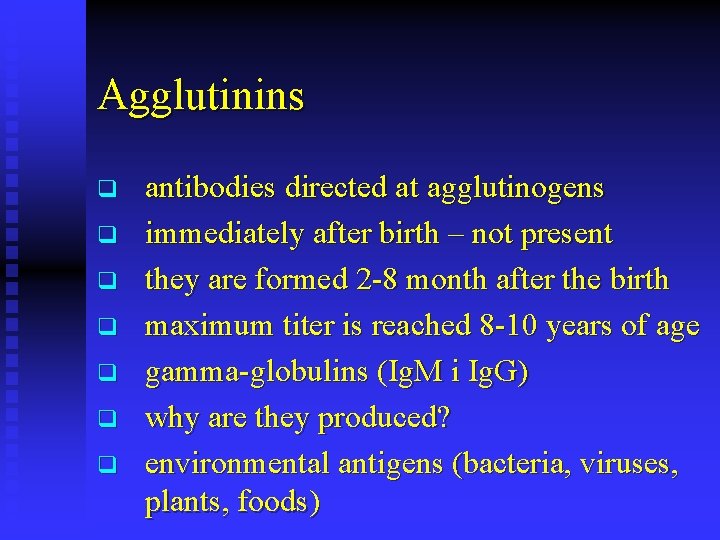 Agglutinins

❑ antibodies directed at agglutinogens
❑ immediately after birth – not present
❑ they are formed 2-8 month after the birth
❑ maximum titer is reached 8-10 years of age
❑ gamma-globulins (IgM i IgG)
❑ why are they produced?
❑ environmental antigens (bacteria, viruses, plants, foods)